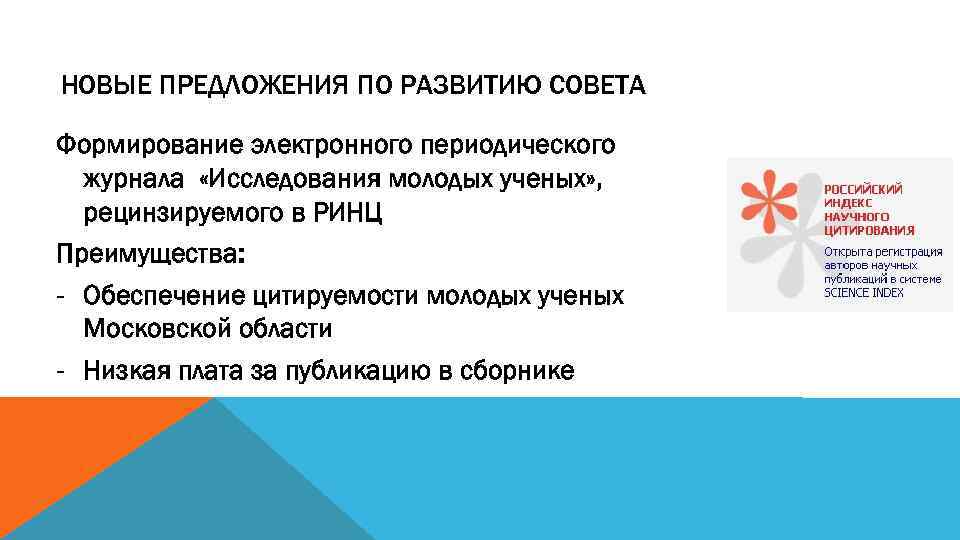 НОВЫЕ ПРЕДЛОЖЕНИЯ ПО РАЗВИТИЮ СОВЕТА

Формирование электронного периодического журнала «Исследования молодых ученых», рецинзируемого в РИНЦ

Преимущества:

- Обеспечение цитируемости молодых ученых Московской области

- Низкая плата за публикацию в сборнике

РОССИЙСКИЙ ИНДЕКС НАУЧНОГО ЦИТИРОВАНИЯ

Открыта регистрация авторов научных публикаций в системе SCIENCE INDEX